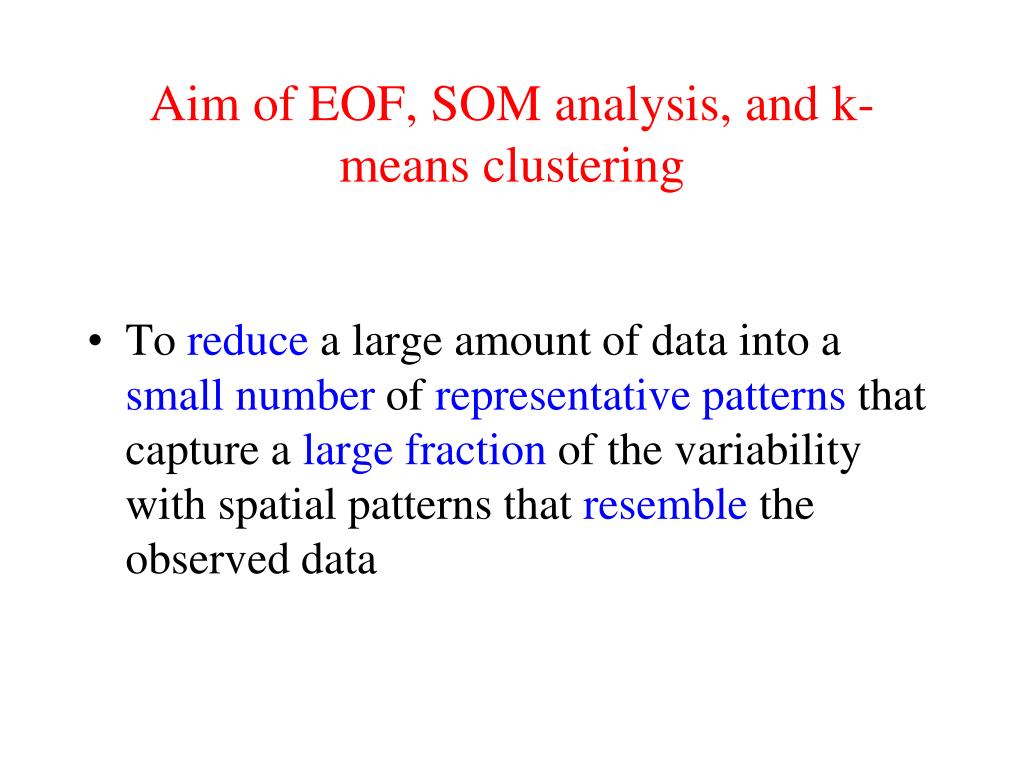 Aim of EOF, SOM analysis, and k-means clustering

• To reduce a large amount of data into a small number of representative patterns that capture a large fraction of the variability with spatial patterns that resemble the observed data